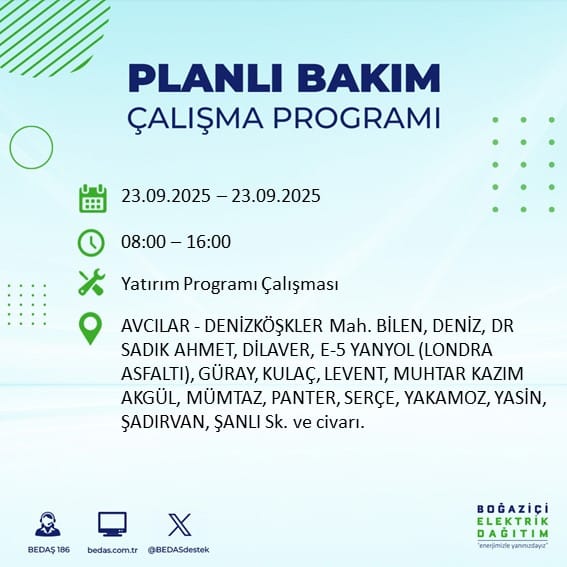 PLANLI BAKIM
ÇALIŞMA PROGRAMI

23.09.2025 – 23.09.2025

08:00 – 16:00

Yatırım Programı Çalışması

AVCILAR - DENİZKÖŞKLER Mah. BİLEN, DENİZ, DR SADIK AHMET, DİLAVER, E-5 YANYOL (LONDRA ASFALTI), GÜRAY, KULAÇ, LEVENT, MUHTAR KAZIM AKGÜL, MÜMTAZ, PANTER, SERÇE, YAKAMOZ, YASİN, ŞADIRVAN, ŞANLI Sk. ve civarı.

BEDAŞ 186

bedas.com.tr

@BEDASdestek

BOĞAZİÇİ
ELEKTRİK
DAĞITIM
"enerjimizle yanınızdayız"